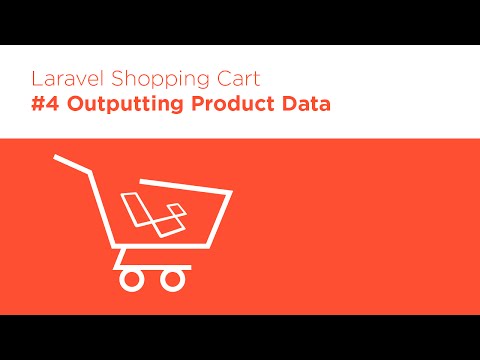 Laravel Shopping Cart
#4 Outputting Product Data